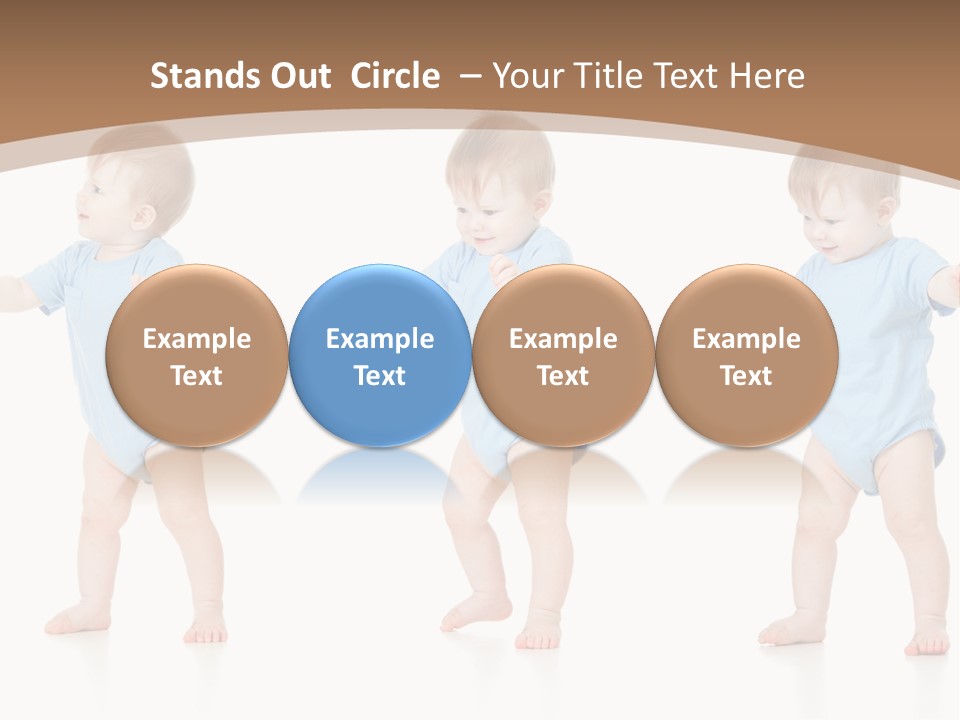 Stands Out Circle – Your Title Text Here

Example Text

Example Text

Example Text

Example Text